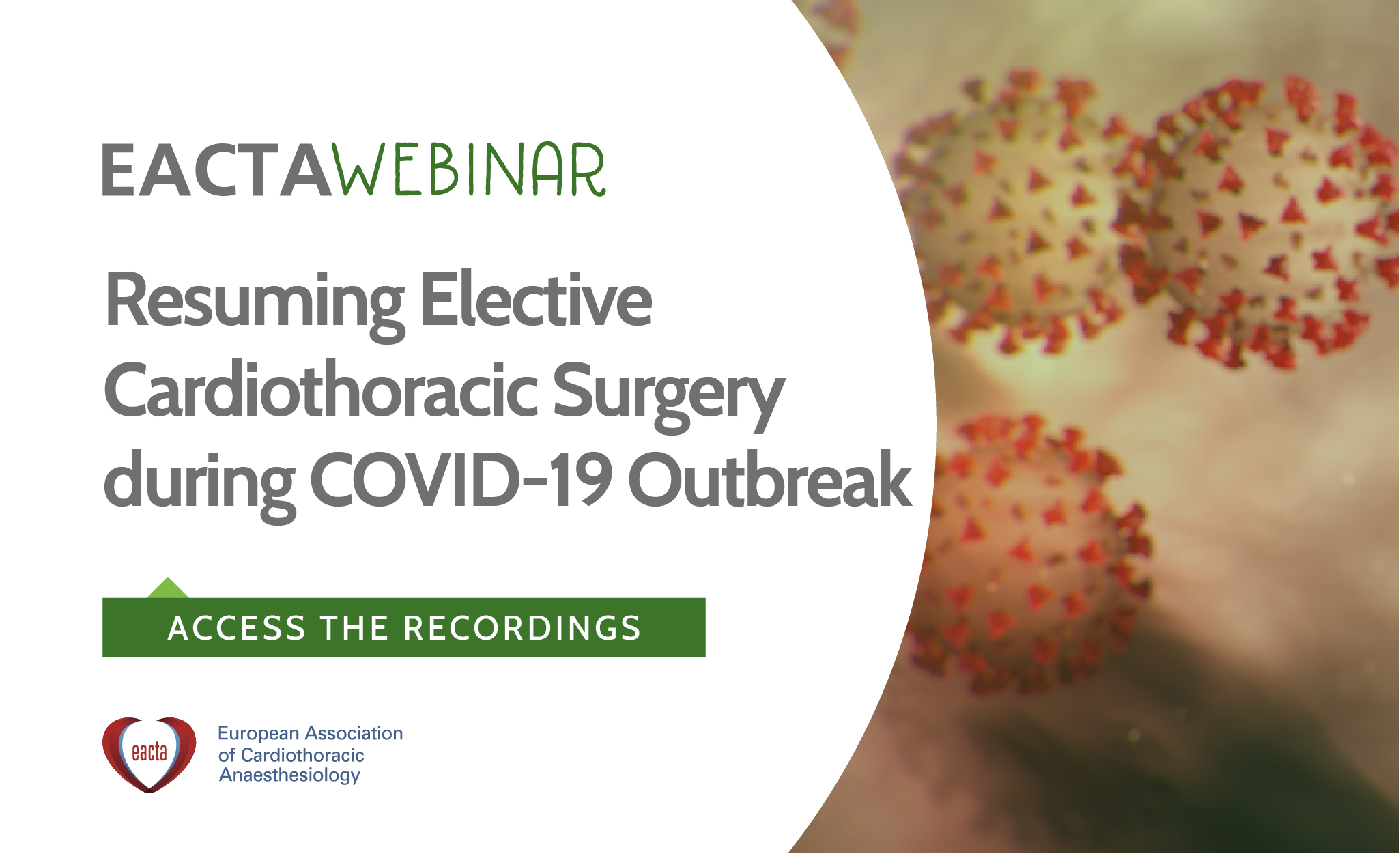 EACTAWEBINAR

Resuming Elective Cardiothoracic Surgery during COVID-19 Outbreak

ACCESS THE RECORDINGS

eacta

European Association of Cardiothoracic Anaesthesiology